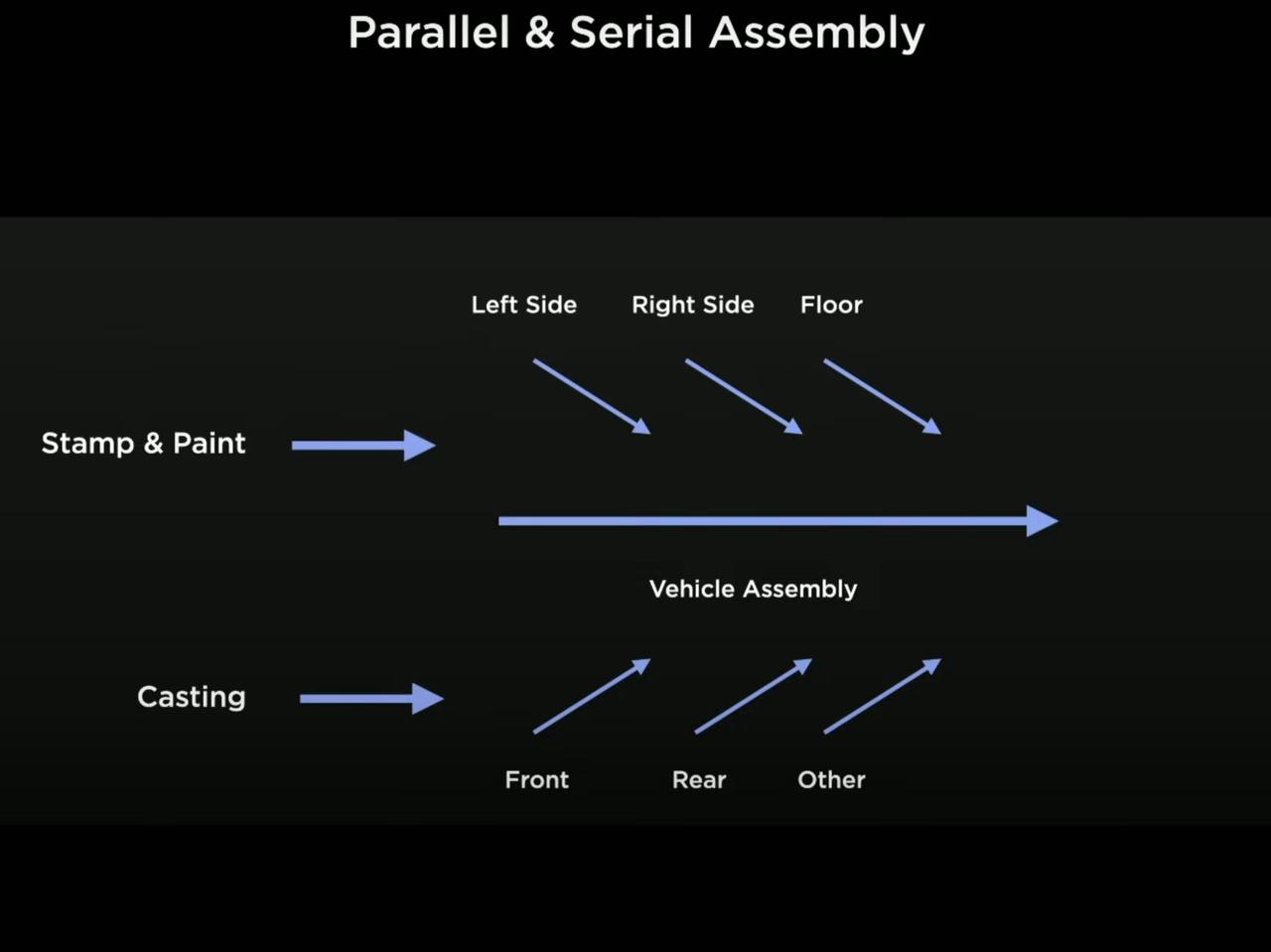 Parallel & Serial Assembly

Left Side Right Side Floor

Stamp & Paint

Vehicle Assembly

Casting

Front Rear Other